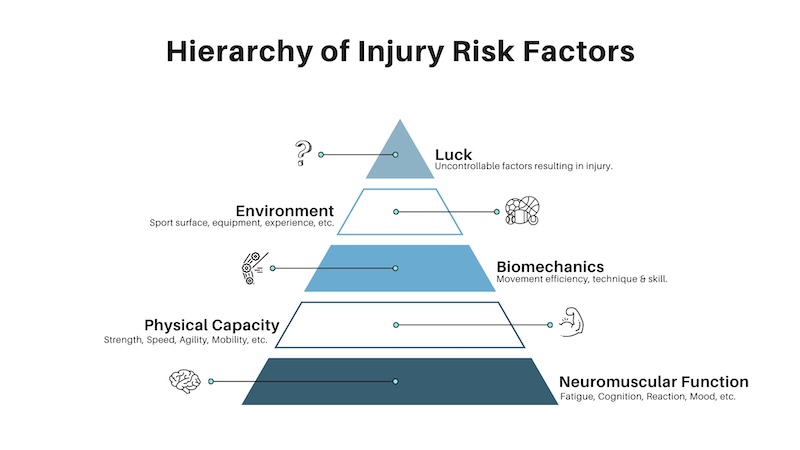 Hierarchy of Injury Risk Factors

Luck
Uncontrollable factors resulting in injury.

Environment
Sport surface, equipment, experience, etc.

Biomechanics
Movement efficiency, technique & skill.

Physical Capacity
Strength, Speed, Agility, Mobility, etc.

Neuromuscular Function
Fatigue, Cognition, Reaction, Mood, etc.